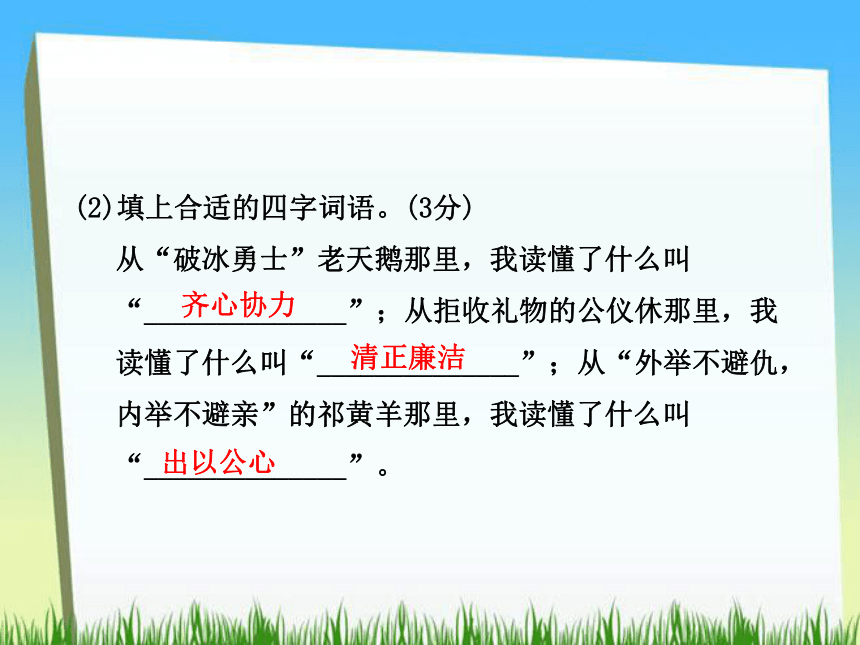 (2)填上合适的四字词语。(3分)

从“破冰勇士”老天鹅那里，我读懂了什么叫“齐心协力”；从拒收礼物的公仪休那里，我读懂了什么叫“清正廉洁”；从“外举不避仇，内举不避亲”的祁黄羊那里，我读懂了什么叫“出以公心”。